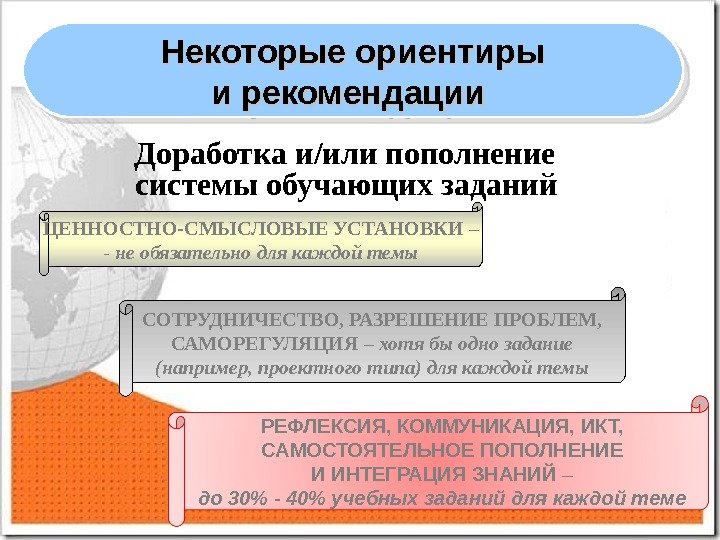 Некоторые ориентиры и рекомендации

Доработка и/или пополнение системы обучающих заданий

ЦЕННОСТНО-СМЫСЛОВЫЕ УСТАНОВКИ – - не обязательно для каждой темы

СОТРУДНИЧЕСТВО, РАЗРЕШЕНИЕ ПРОБЛЕМ, САМОРЕГУЛЯЦИЯ – хотя бы одно задание (например, проектного типа) для каждой темы

РЕФЛЕКСИЯ, КОММУНИКАЦИЯ, ИКТ, САМОСТОЯТЕЛЬНОЕ ПОПОЛНЕНИЕ И ИНТЕГРАЦИЯ ЗНАНИЙ – до 30% - 40% учебных заданий для каждой теме